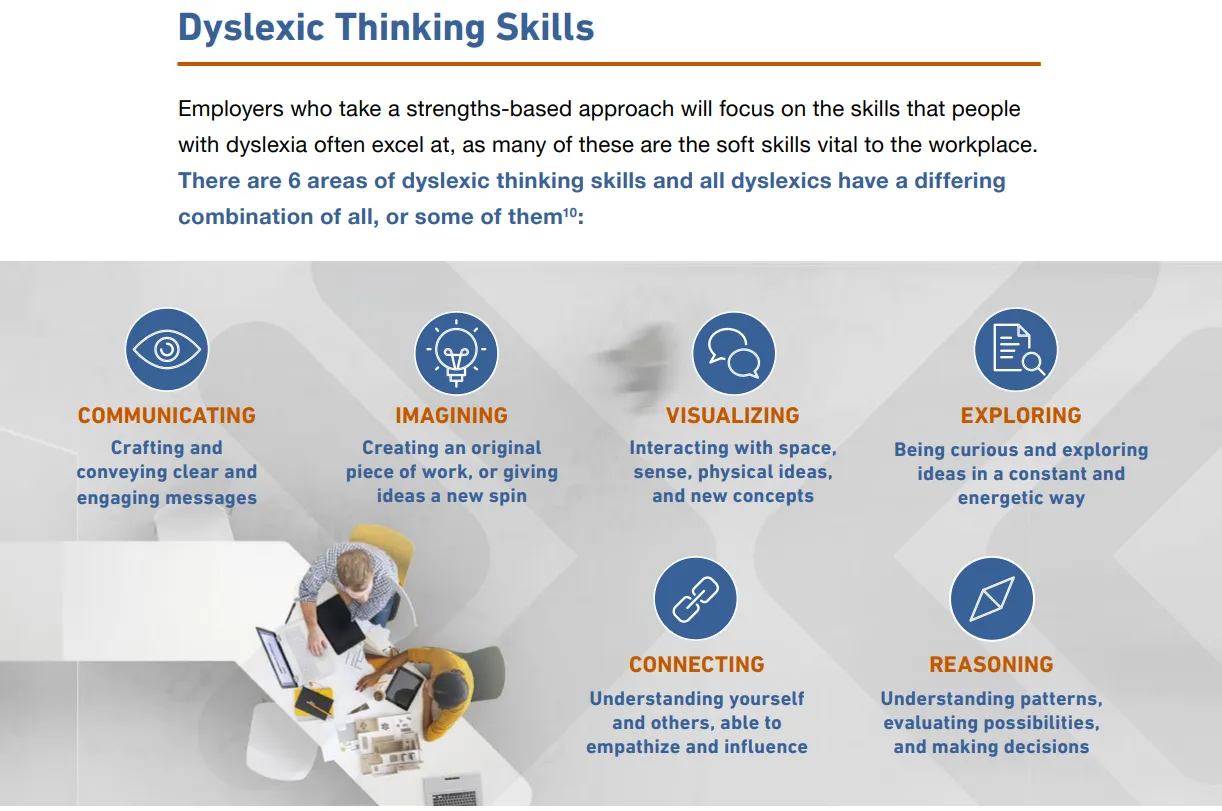 Dyslexic Thinking Skills

Employers who take a strengths-based approach will focus on the skills that people with dyslexia often excel at, as many of these are the soft skills vital to the workplace. There are 6 areas of dyslexic thinking skills and all dyslexics have a differing combination of all, or some of them$^{10}$:

COMMUNICATING
Crafting and conveying clear and engaging messages

IMAGINING
Creating an original piece of work, or giving ideas a new spin

VISUALIZING
Interacting with space, sense, physical ideas, and new concepts

EXPLORING
Being curious and exploring ideas in a constant and energetic way

CONNECTING
Understanding yourself and others, able to empathize and influence

REASONING
Understanding patterns, evaluating possibilities, and making decisions